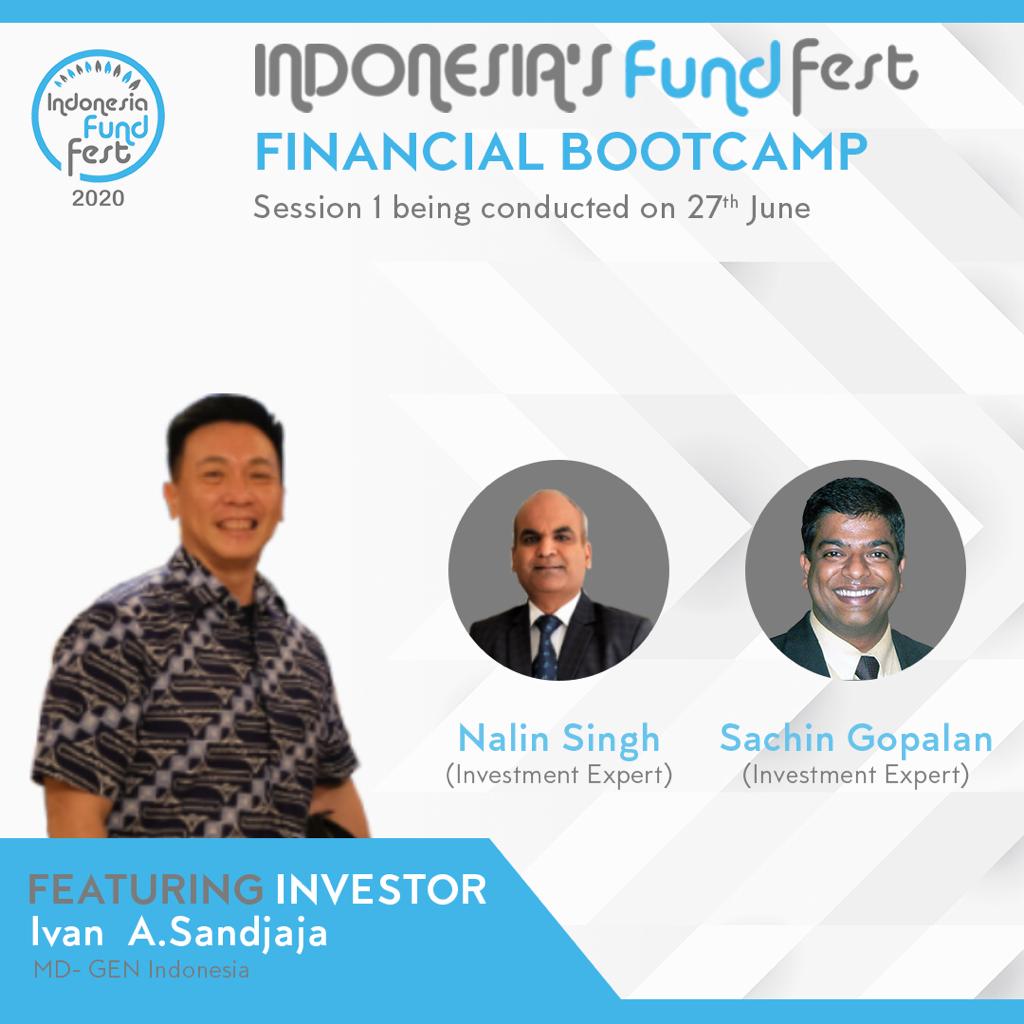 Indonesia Fund Fest
2020

INDONESIA'S Fund Fest
FINANCIAL BOOTCAMP
Session 1 being conducted on 27$^{th}$ June

Nalin Singh
(Investment Expert)

Sachin Gopalan
(Investment Expert)

FEATURING INVESTOR
Ivan A.Sandjaja
MD- GEN Indonesia